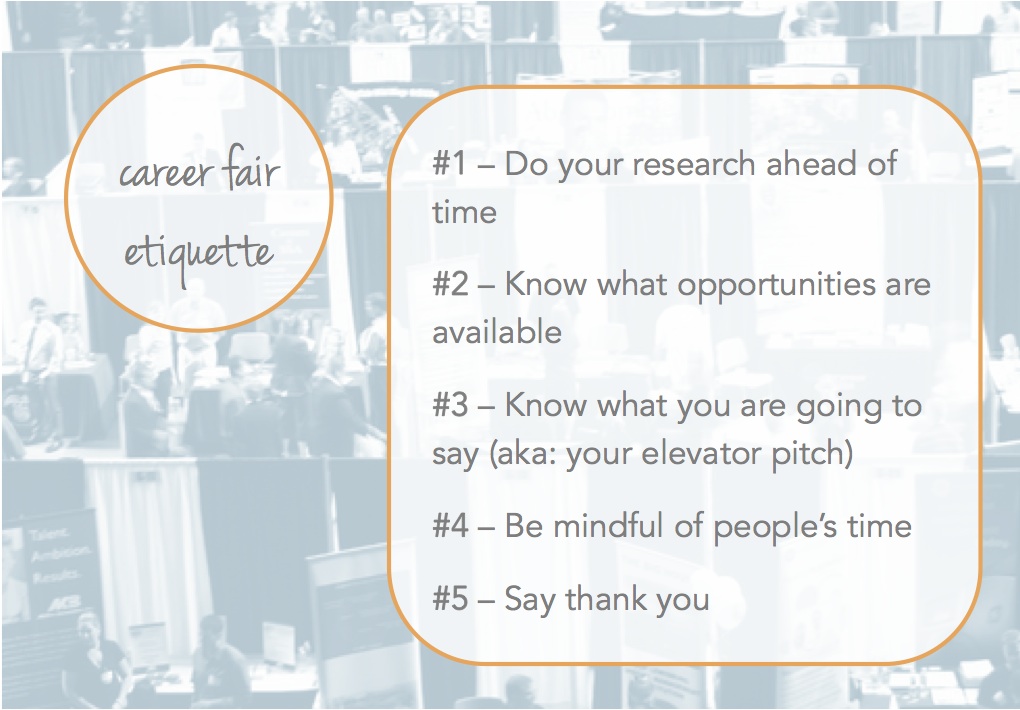 career fair etiquette

#1 – Do your research ahead of time

#2 – Know what opportunities are available

#3 – Know what you are going to say (aka: your elevator pitch)

#4 – Be mindful of people's time

#5 – Say thank you

Talent. Ambition. Results.

ACS